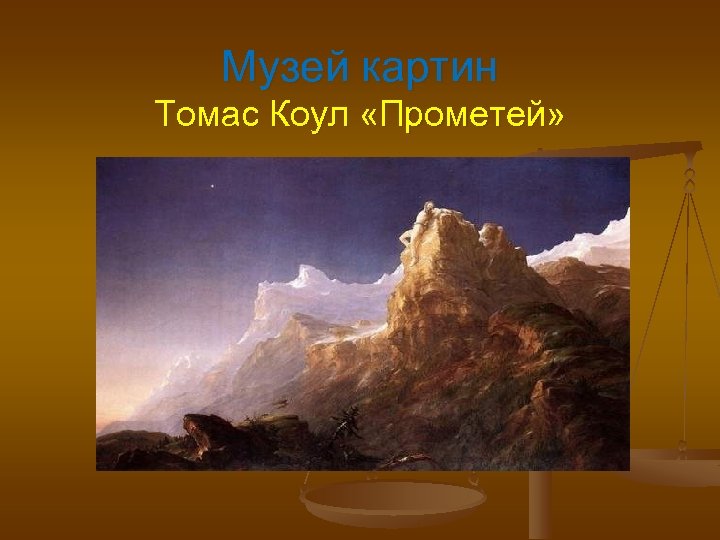 Музей картин
Томас Коул «Прометей»